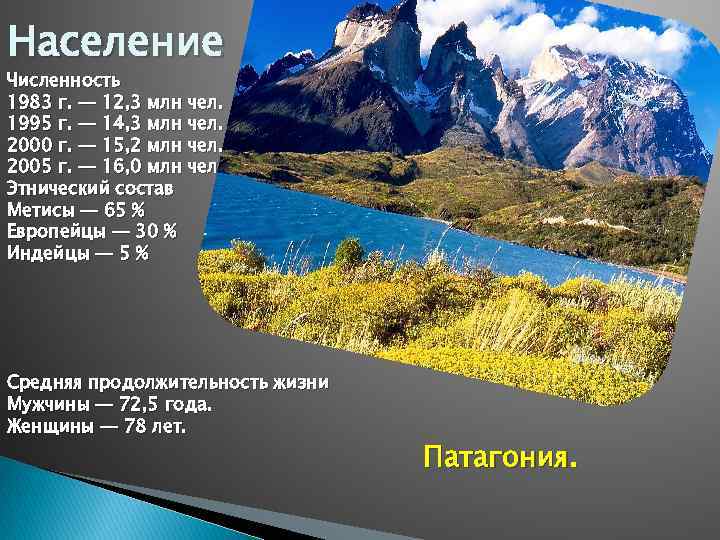 Население

Численность
1983 г. — 12,3 млн чел.
1995 г. — 14,3 млн чел.
2000 г. — 15,2 млн чел.
2005 г. — 16,0 млн чел
Этнический состав
Метисы — 65 %
Европейцы — 30 %
Индейцы — 5 %

Средняя продолжительность жизни
Мужчины — 72,5 года.
Женщины — 78 лет.

Патагония.